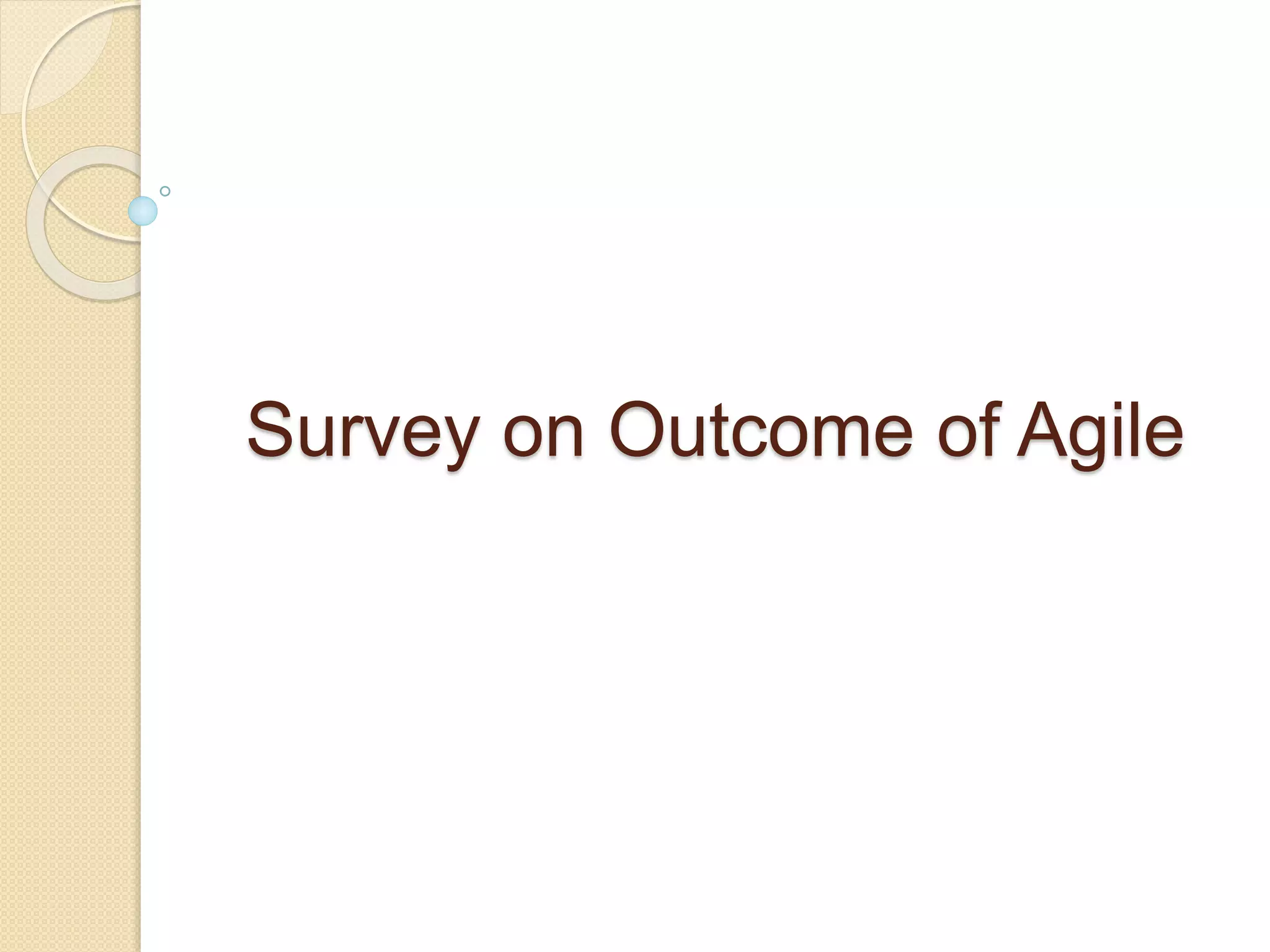 Survey on Outcome of Agile